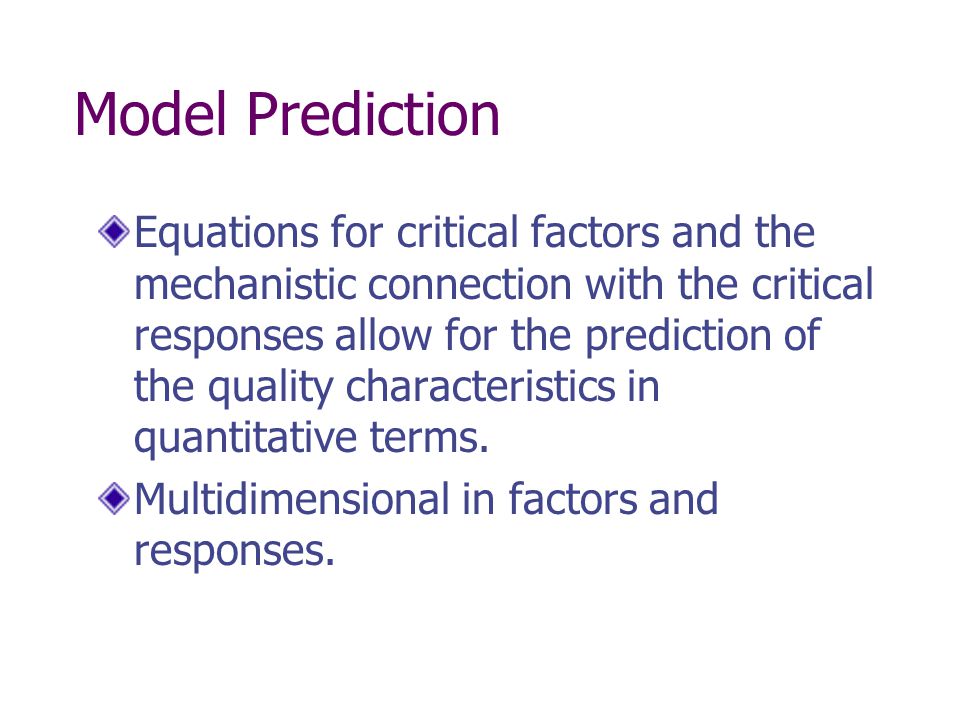 Model Prediction

Equations for critical factors and the mechanistic connection with the critical responses allow for the prediction of the quality characteristics in quantitative terms.

Multidimensional in factors and responses.